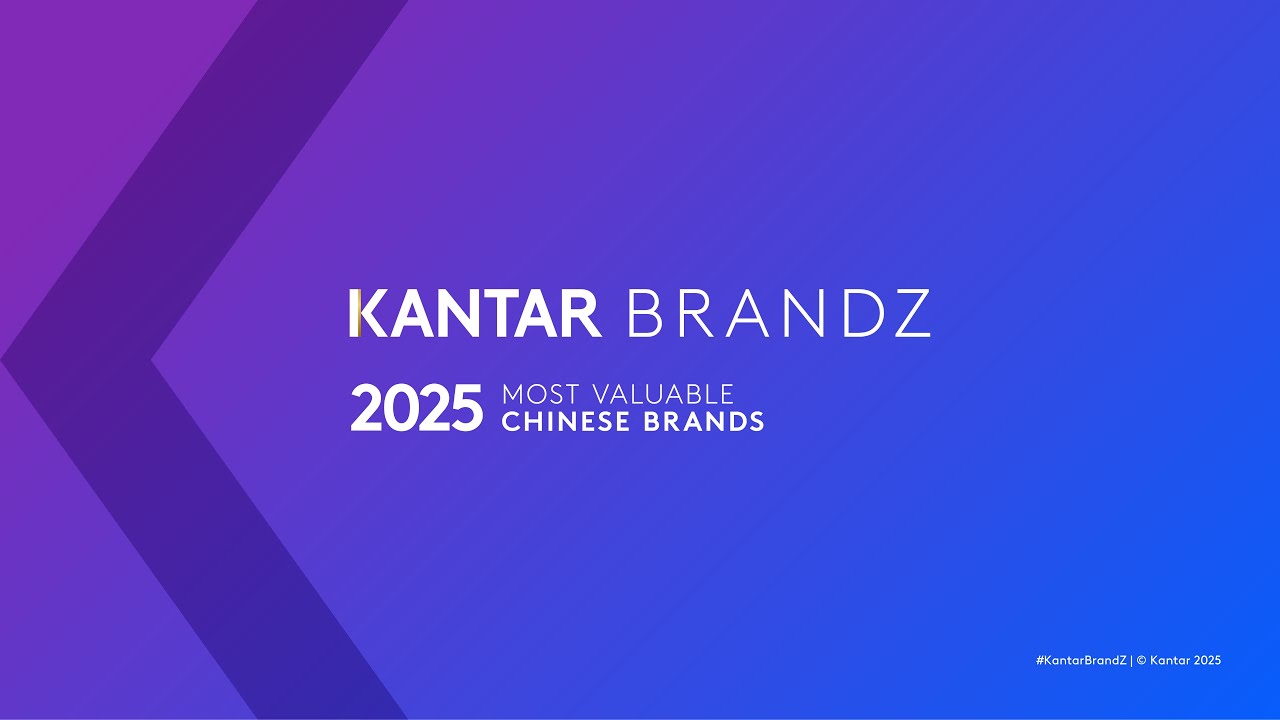 KANTAR BRANDZ

2025 MOST VALUABLE CHINESE BRANDS

#KantarBrandZ | © Kantar 2025